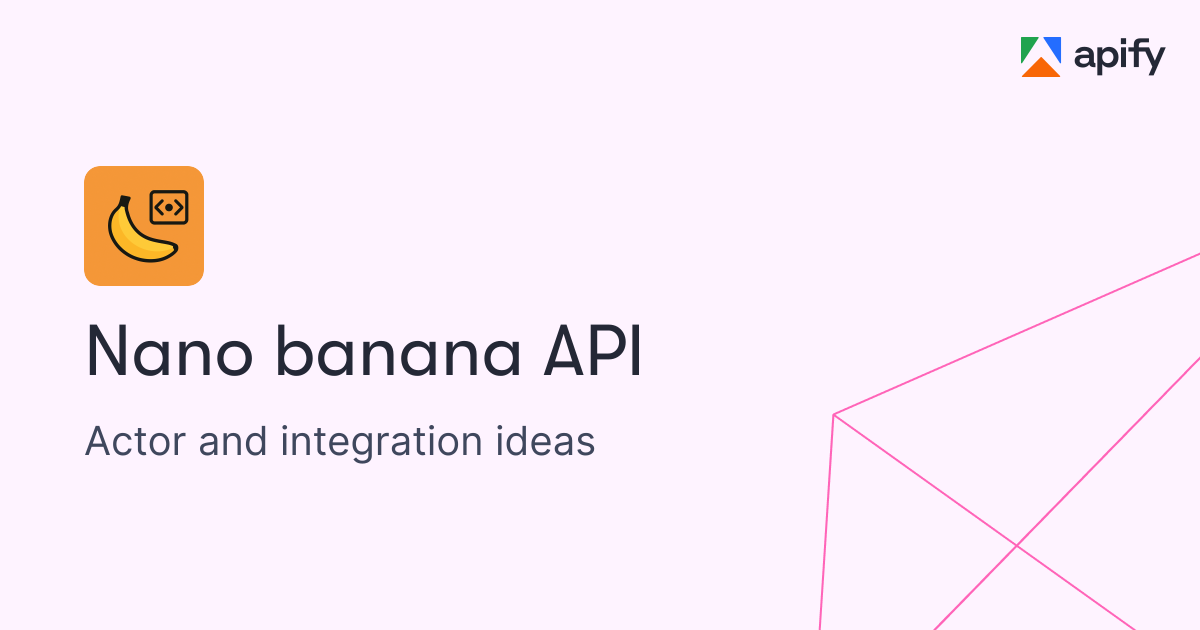 apify

Nano banana API

Actor and integration ideas